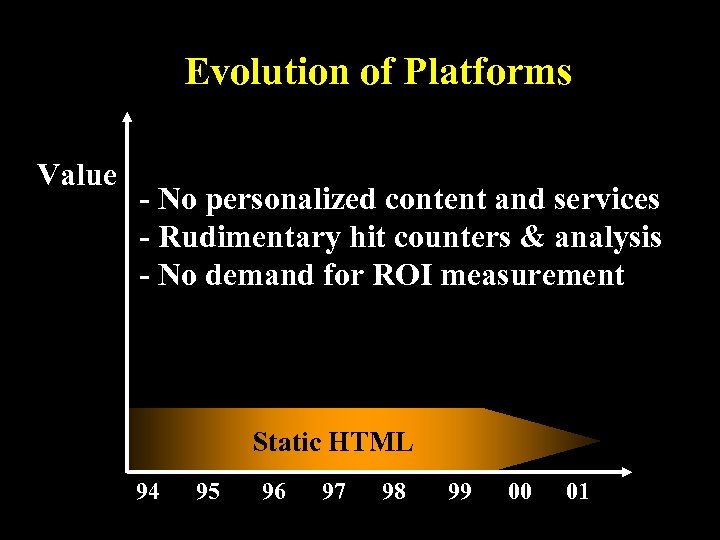 Evolution of Platforms

Value

- No personalized content and services
- Rudimentary hit counters & analysis
- No demand for ROI measurement

Static HTML

94 95 96 97 98 99 00 01